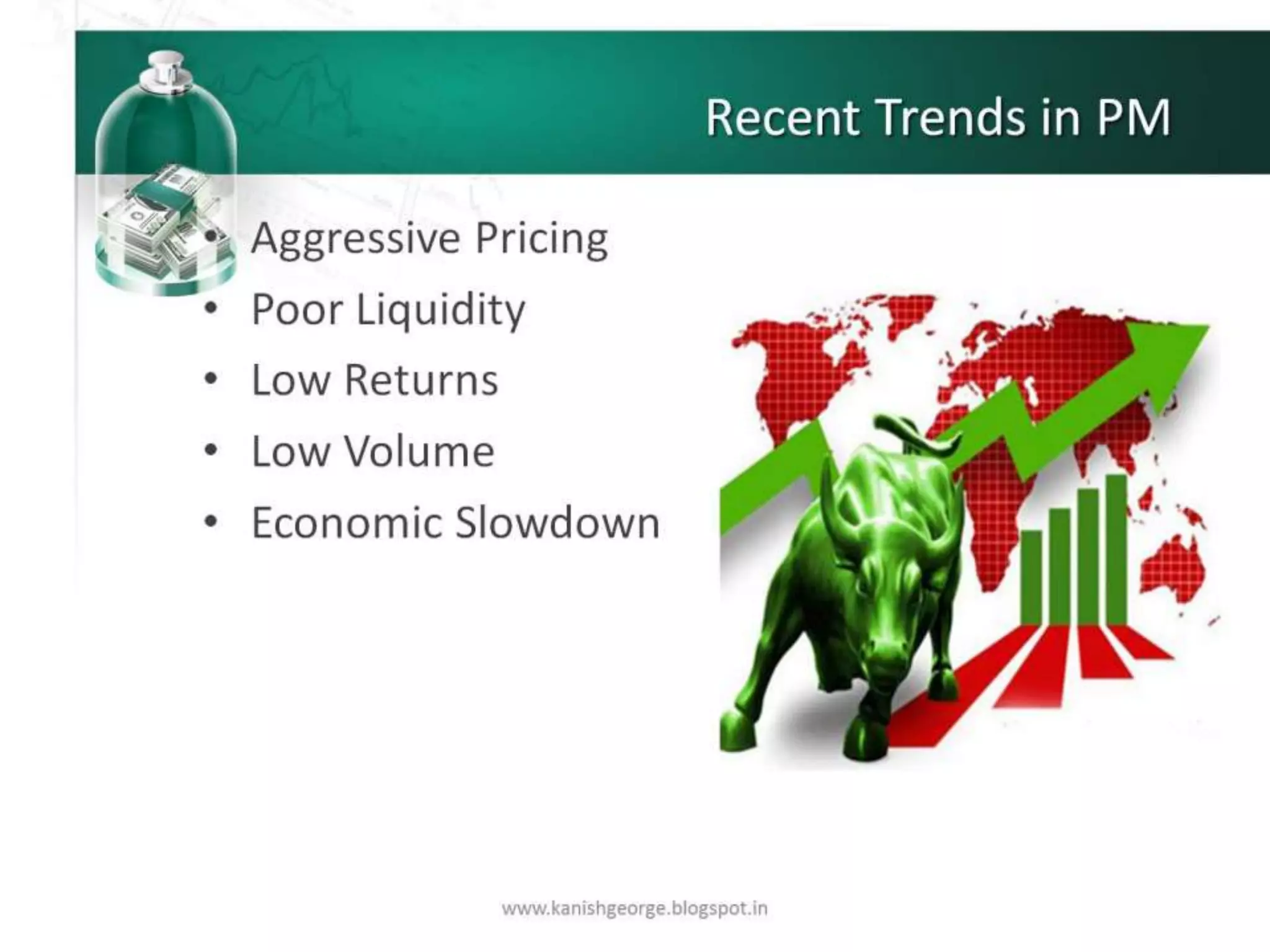 Recent Trends in PM

• Aggressive Pricing
• Poor Liquidity
• Low Returns
• Low Volume
• Economic Slowdown

www.kanishgeorge.blogspot.in